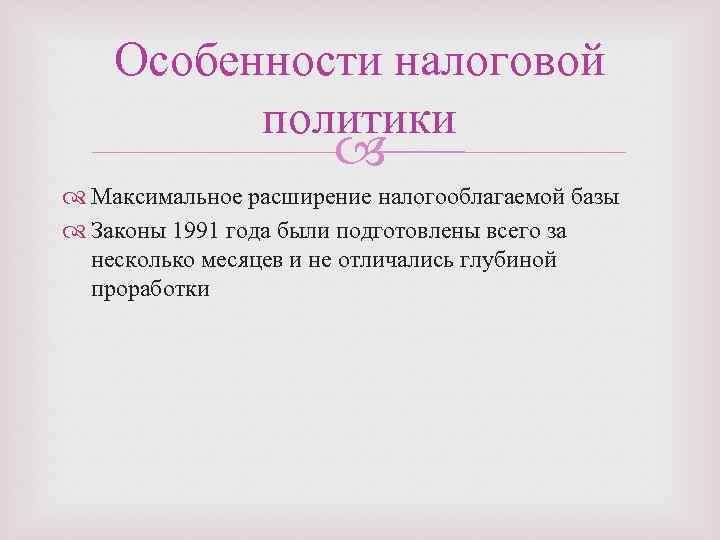 Особенности налоговой политики

Максимальное расширение налогооблагаемой базы

Законы 1991 года были подготовлены всего за несколько месяцев и не отличались глубиной проработки